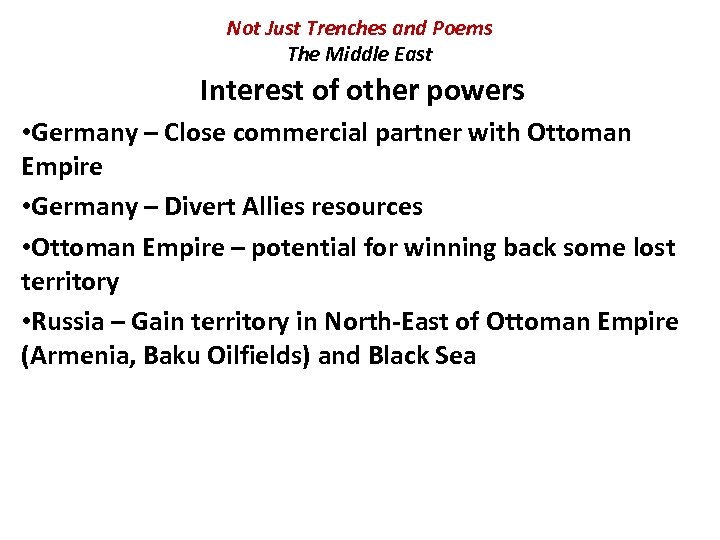 Not Just Trenches and Poems
The Middle East

Interest of other powers

•Germany – Close commercial partner with Ottoman Empire

•Germany – Divert Allies resources

•Ottoman Empire – potential for winning back some lost territory

•Russia – Gain territory in North-East of Ottoman Empire (Armenia, Baku Oilfields) and Black Sea